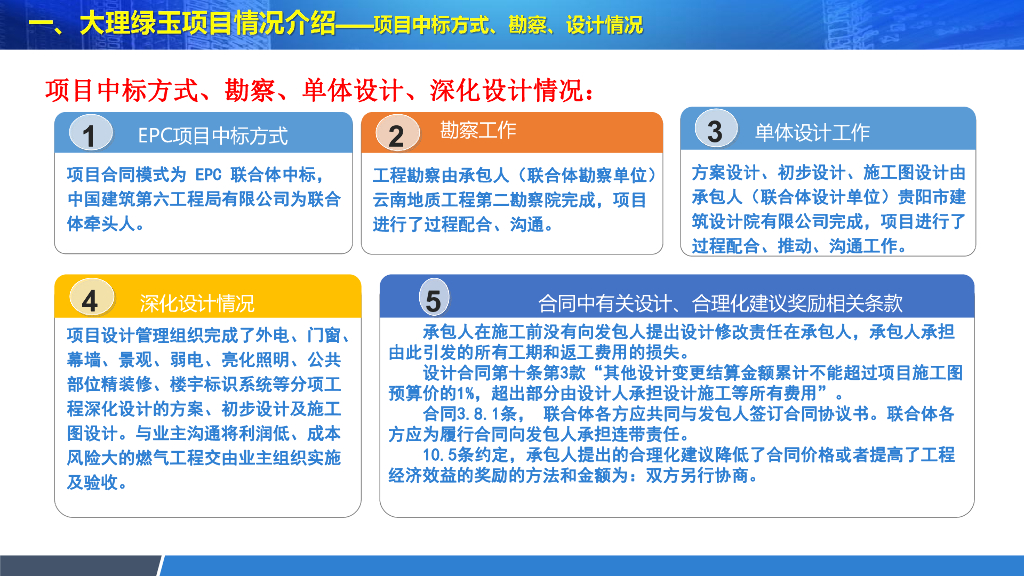 一、大理绿玉项目情况介绍——项目中标方式、勘察、设计情况

项目中标方式、勘察、单体设计、深化设计情况：

1 EPC项目中标方式

项目合同模式为 EPC 联合体中标，中国建筑第六工程局有限公司为联合体牵头人。

2 勘察工作

工程勘察由承包人（联合体勘察单位）云南地质工程第二勘察院完成，项目进行了过程配合、沟通。

3 单体设计工作

方案设计、初步设计、施工图设计由承包人（联合体设计单位）贵阳市建筑设计院有限公司完成，项目进行了过程配合、推动、沟通工作。

4 深化设计情况

项目设计管理组织完成了外电、门窗、幕墙、景观、弱电、亮化照明、公共部位精装修、楼宇标识系统等分项工程深化设计的方案、初步设计及施工图设计。与业主沟通将利润低、成本风险大的燃气工程交由业主组织实施及验收。

5 合同中有关设计、合理化建议奖励相关条款

承包人在施工前没有向发包人提出设计修改责任在承包人，承包人承担由此引发的所有工期和返工费用的损失。

设计合同第十条第3款“其他设计变更结算金额累计不能超过项目施工图预算价的1%，超出部分由设计人承担设计施工等所有费用”。

合同3.8.1条， 联合体各方应共同与发包人签订合同协议书。联合体各方应为履行合同向发包人承担连带责任。

10.5条约定，承包人提出的合理化建议降低了合同价格或者提高了工程经济效益的奖励的方法和金额为：双方另行协商。